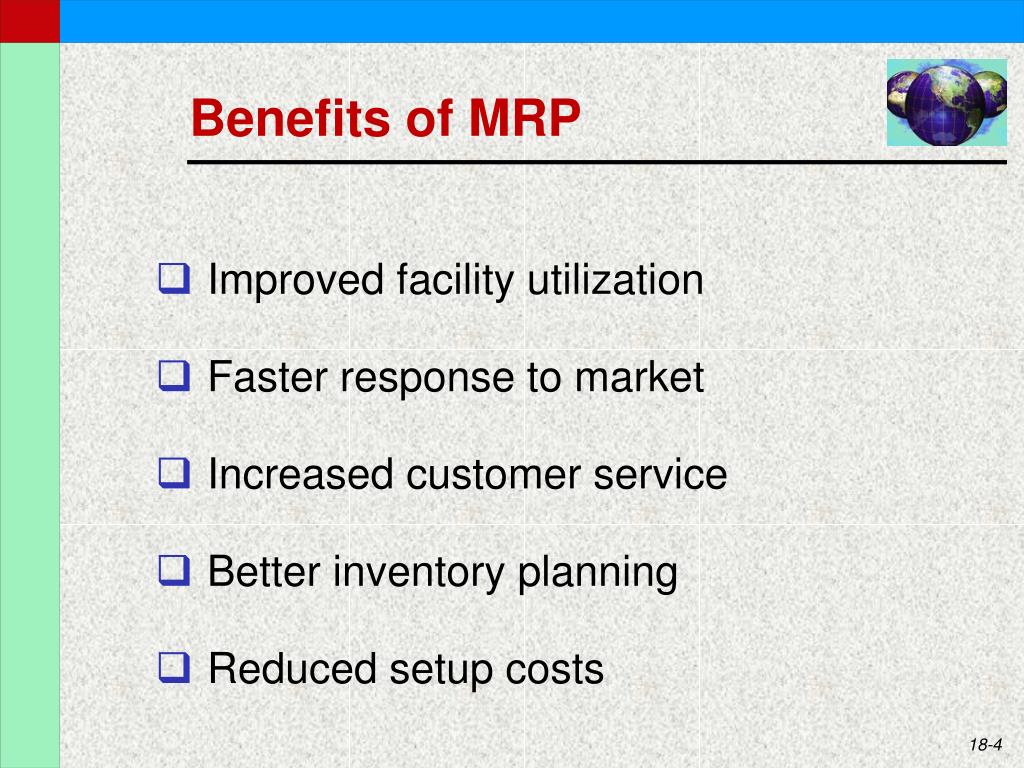 Benefits of MRP

❑ Improved facility utilization

❑ Faster response to market

❑ Increased customer service

❑ Better inventory planning

❑ Reduced setup costs

18-4